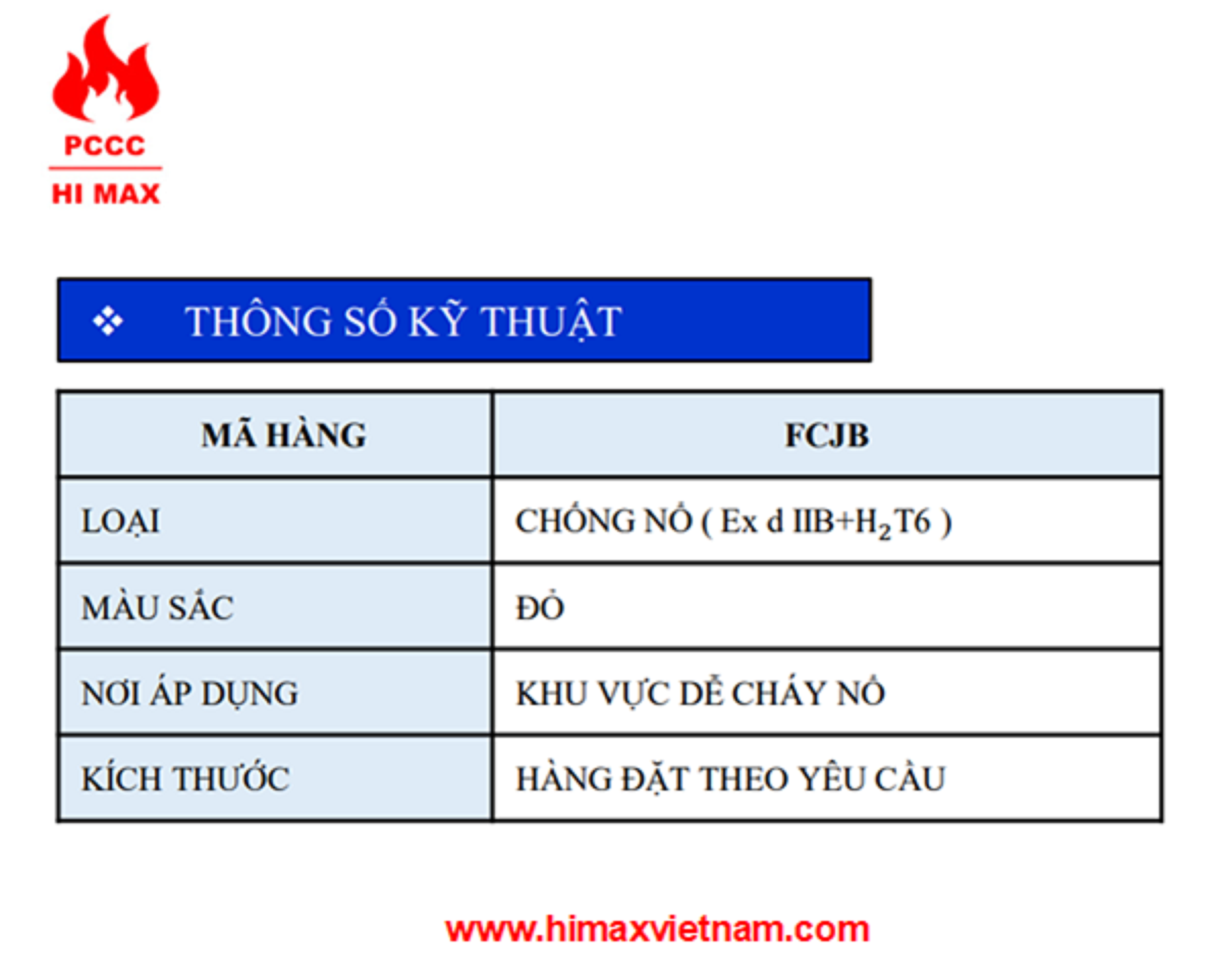 PCCC
HI MAX

❖ THÔNG SỐ KỸ THUẬT

| MÃ HÀNG | FCJB |
|---|---|
| LOẠI | CHỐNG NỔ ( Ex d IIB+$H_2$T6 ) |
| MÀU SẮC | ĐỎ |
| NƠI ÁP DỤNG | KHU VỰC DỄ CHÁY NỔ |
| KÍCH THƯỚC | HÀNG ĐẶT THEO YÊU CẦU |

www.himaxvietnam.com